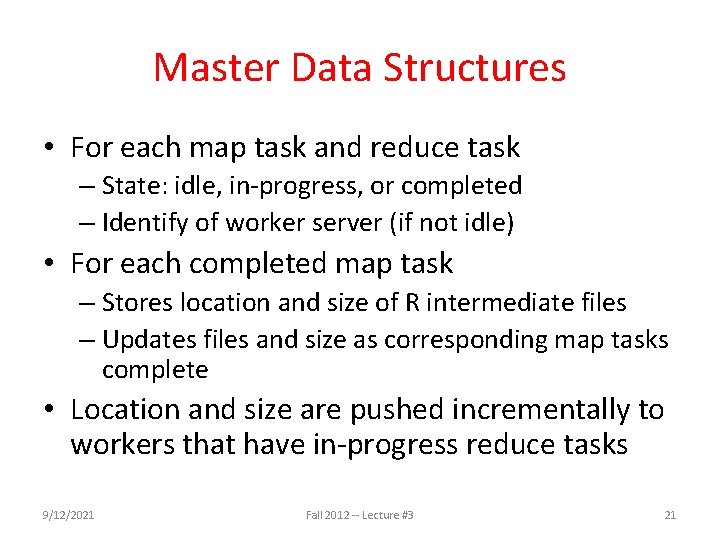 Master Data Structures

• For each map task and reduce task
– State: idle, in-progress, or completed
– Identify of worker server (if not idle)

• For each completed map task
– Stores location and size of R intermediate files
– Updates files and size as corresponding map tasks complete

• Location and size are pushed incrementally to workers that have in-progress reduce tasks

9/12/2021

Fall 2012 -- Lecture #3

21